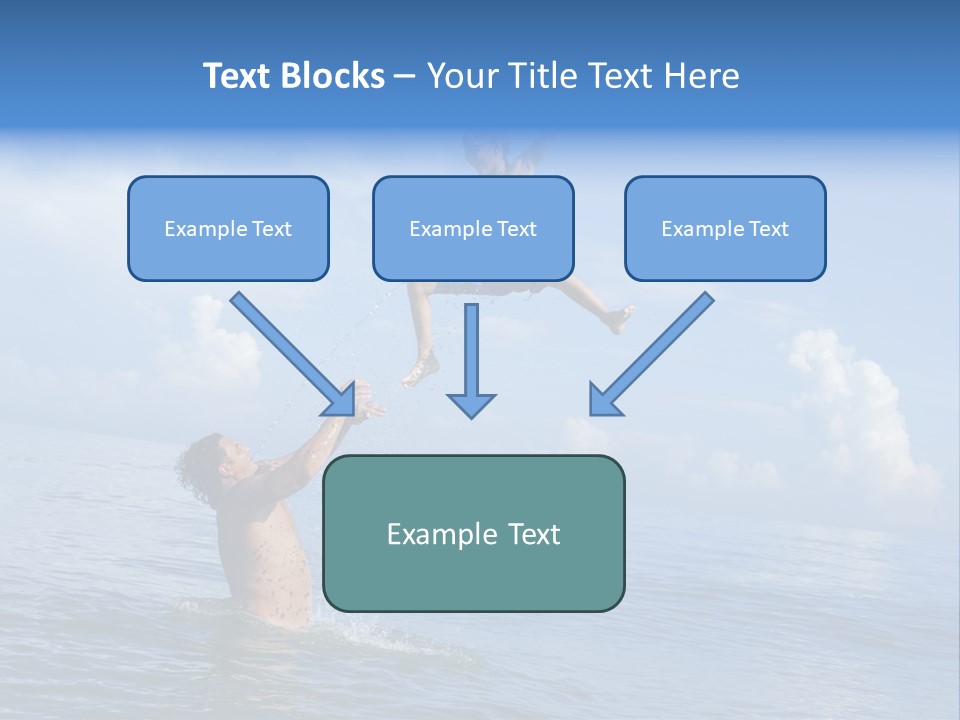 Text Blocks – Your Title Text Here

Example Text

Example Text

Example Text

Example Text